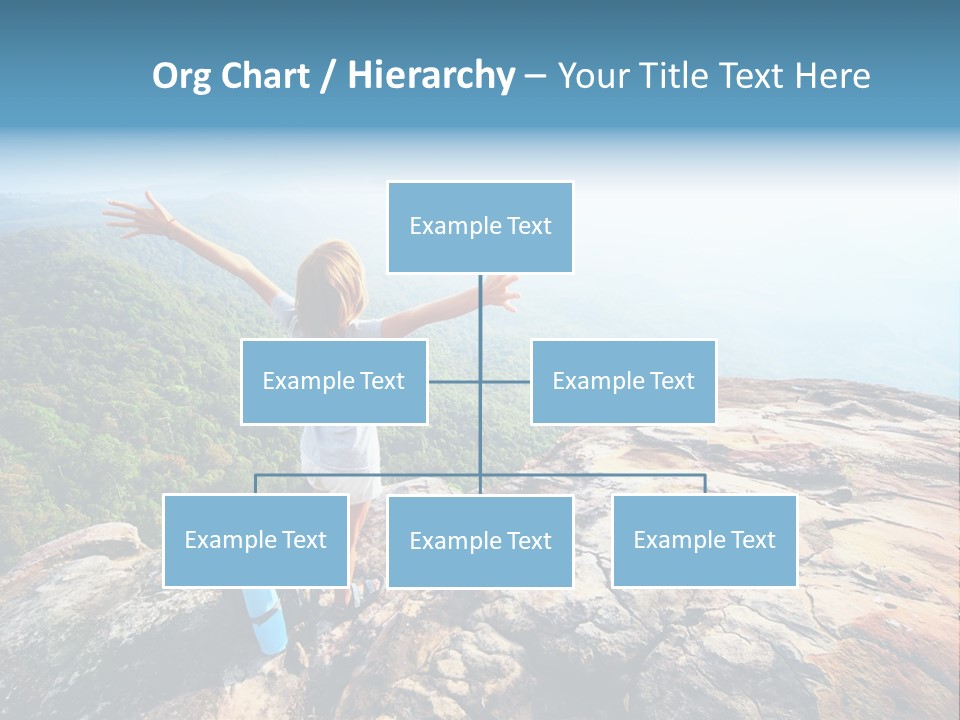 Org Chart / Hierarchy – Your Title Text Here

Example Text

Example Text

Example Text

Example Text

Example Text

Example Text